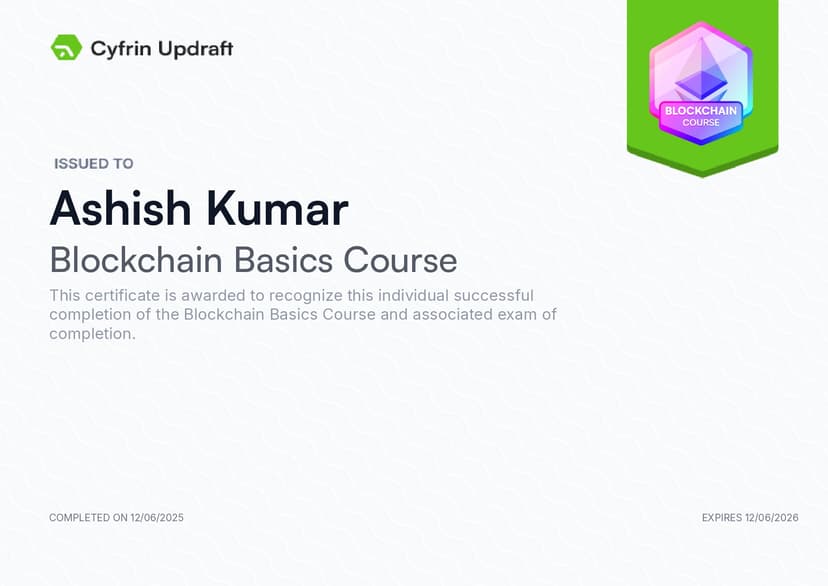 Cyfrin Updraft

BLOCKCHAIN
COURSE

ISSUED TO

Ashish Kumar

Blockchain Basics Course

This certificate is awarded to recognize this individual successful completion of the Blockchain Basics Course and associated exam of completion.

COMPLETED ON 12/06/2025

EXPIRES 12/06/2026